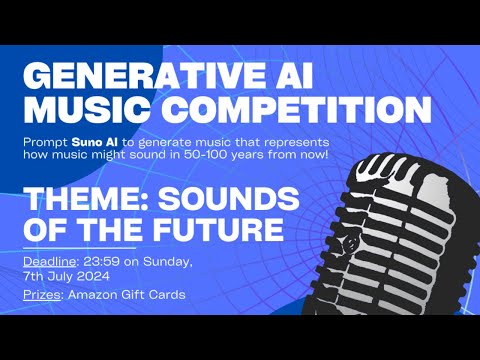 GENERATIVE AI MUSIC COMPETITION

Prompt Suno AI to generate music that represents how music might sound in 50-100 years from now!

THEME: SOUNDS OF THE FUTURE

Deadline: 23:59 on Sunday, 7th July 2024

Prizes: Amazon Gift Cards